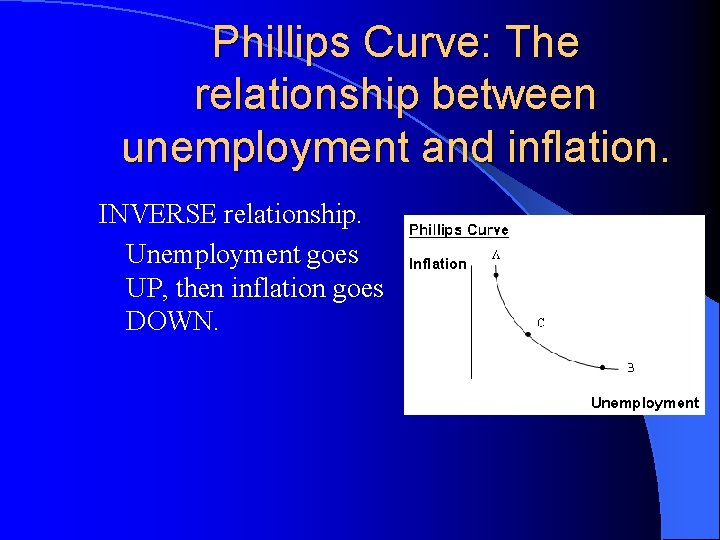 Phillips Curve: The relationship between unemployment and inflation.

INVERSE relationship.

Unemployment goes UP, then inflation goes DOWN.

Phillips Curve

Inflation

A

C

B

Unemployment